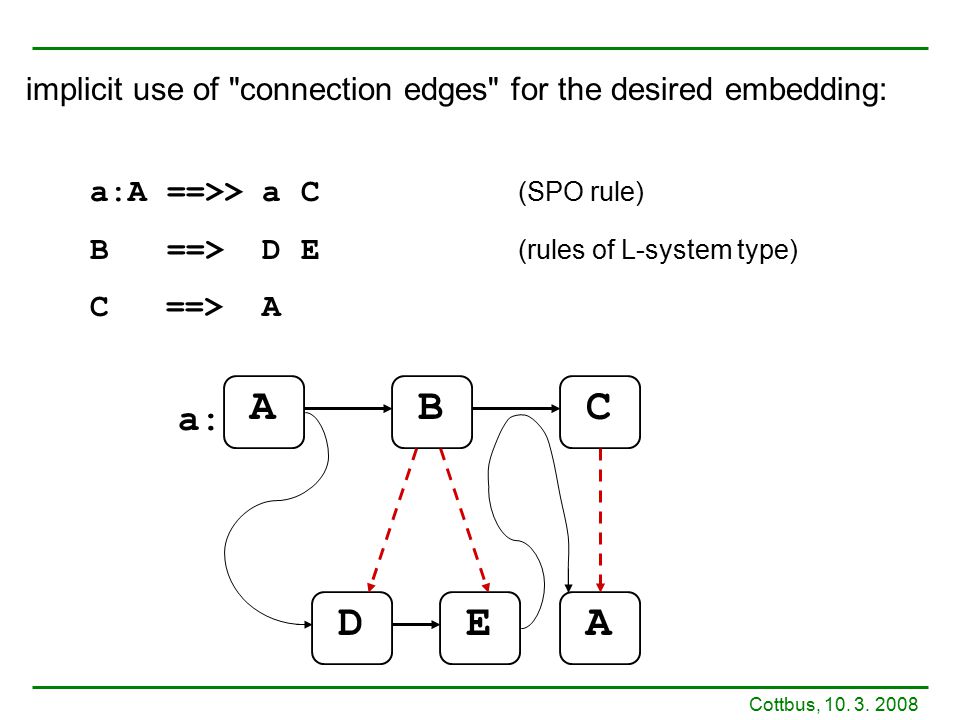 implicit use of "connection edges" for the desired embedding:

a:A ==>> a C (SPO rule)

B ==> D E (rules of L-system type)

C ==> A

a: A B C

D E A

Cottbus, 10. 3. 2008